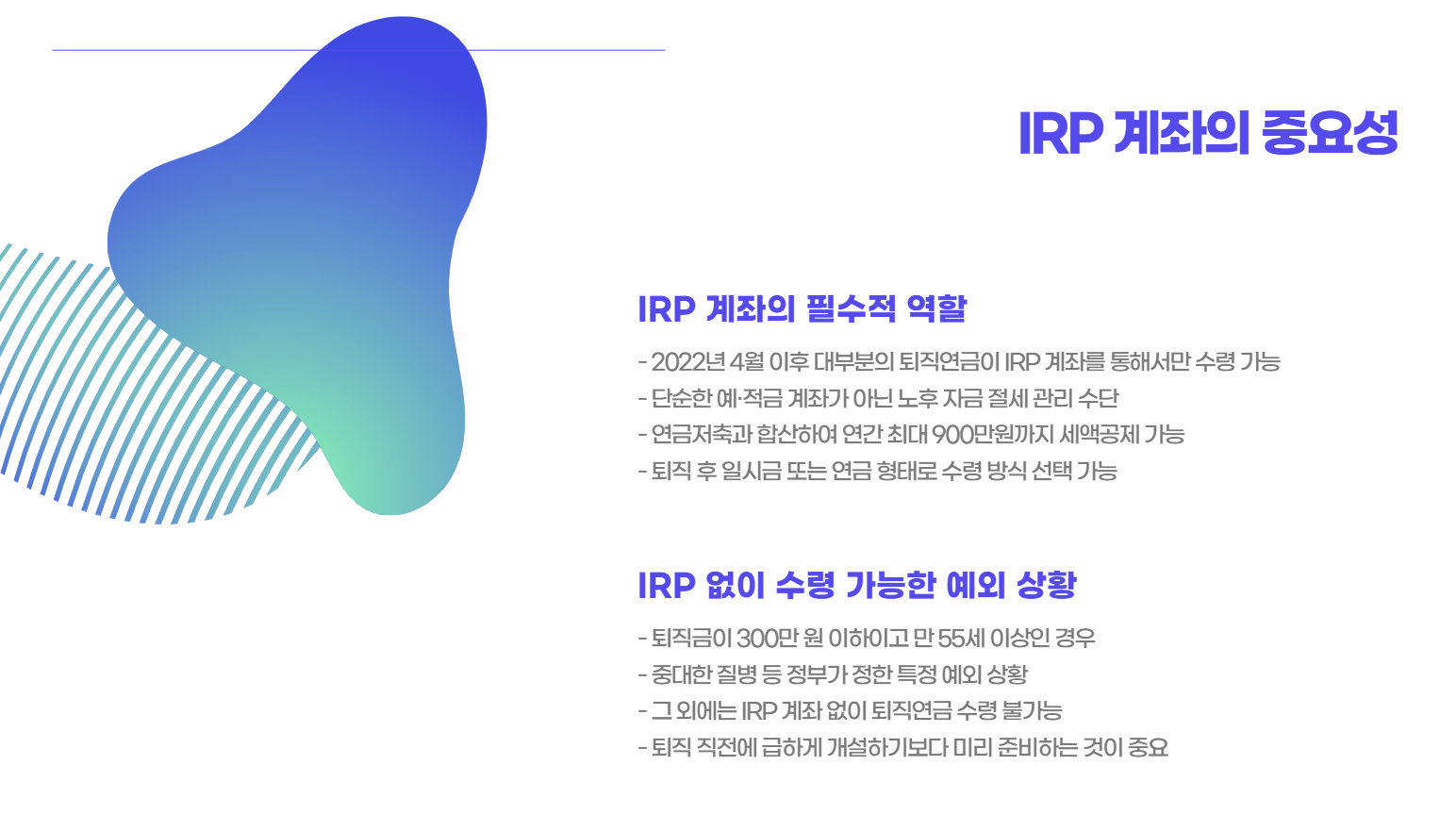 IRP 계좌의 중요성

IRP 계좌의 필수적 역할

- 2022년 4월 이후 대부분의 퇴직연금이 IRP 계좌를 통해서만 수령 가능
- 단순한 예·적금 계좌가 아닌 노후 자금 절세 관리 수단
- 연금저축과 합산하여 연간 최대 900만원까지 세액공제 가능
- 퇴직 후 일시금 또는 연금 형태로 수령 방식 선택 가능

IRP 없이 수령 가능한 예외 상황

- 퇴직금이 300만 원 이하이고 만 55세 이상인 경우
- 중대한 질병 등 정부가 정한 특정 예외 상황
- 그 외에는 IRP 계좌 없이 퇴직연금 수령 불가능
- 퇴직 직전에 급하게 개설하기보다 미리 준비하는 것이 중요